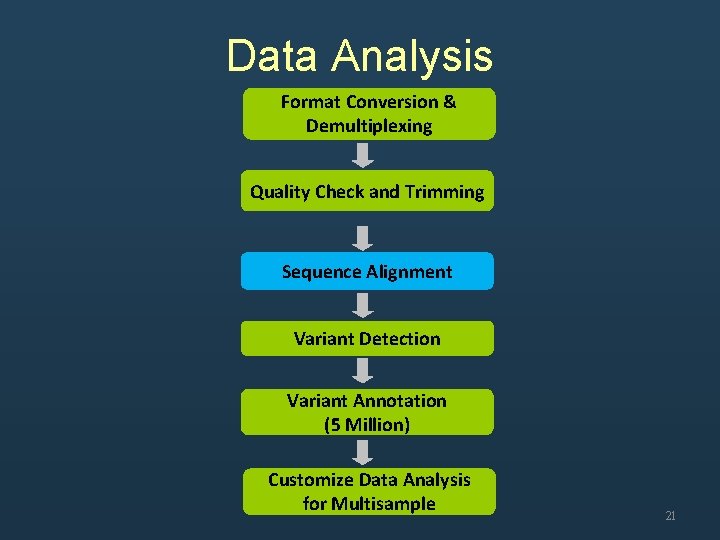 Data Analysis

Format Conversion & Demultiplexing

Quality Check and Trimming

Sequence Alignment

Variant Detection

Variant Annotation (5 Million)

Customize Data Analysis for Multisample

21